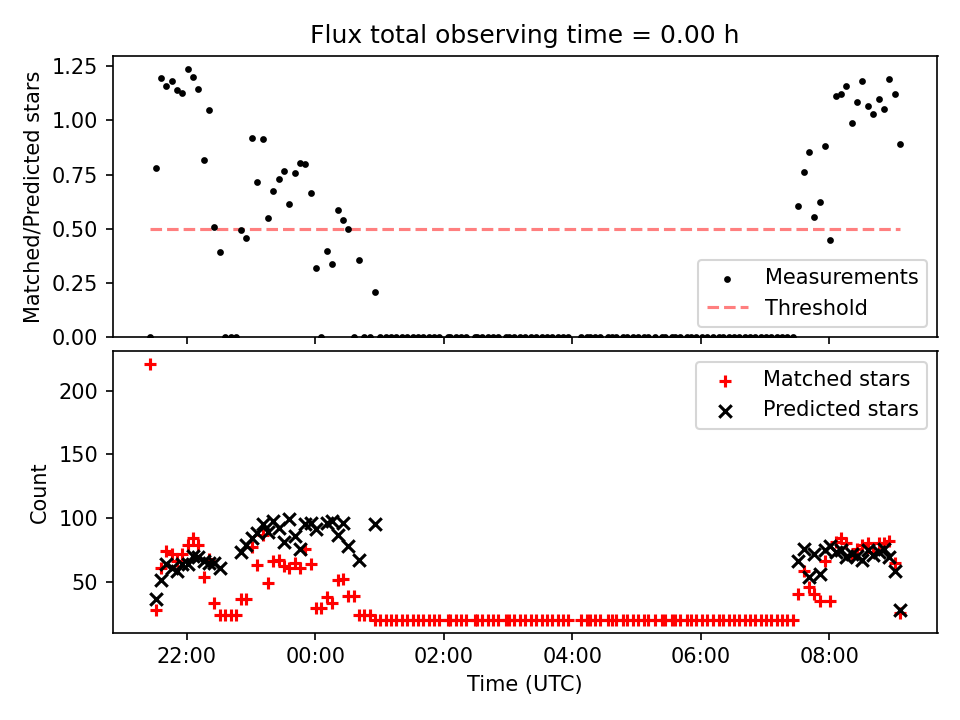 Flux total observing time = 0.00 h

Matched/Predicted stars

1.25
1.00
0.75
0.50
0.25
0.00

Measurements
Threshold

Count

200
150
100
50

Matched stars
Predicted stars

22:00
00:00
02:00
04:00
06:00
08:00

Time (UTC)